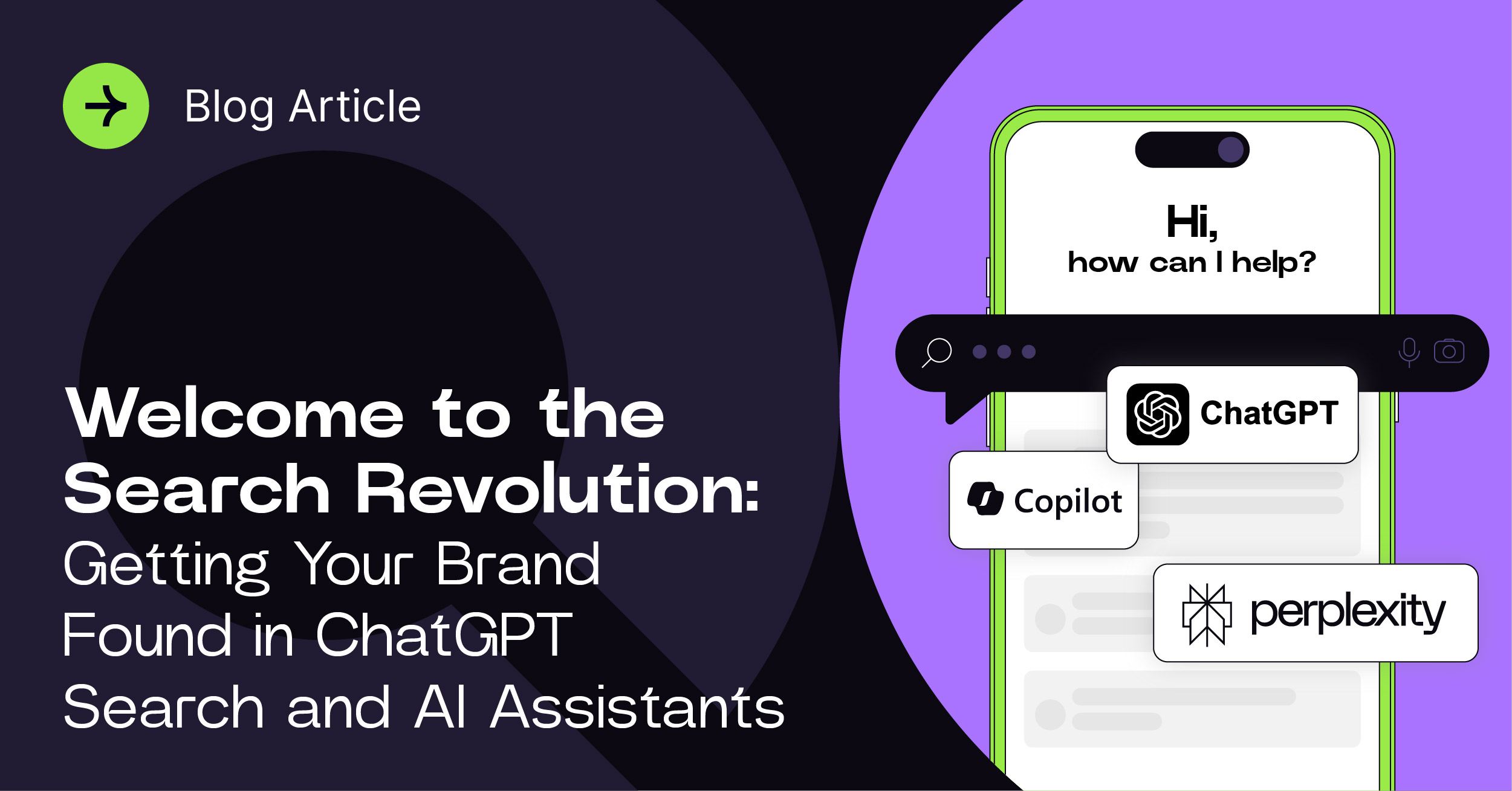 Blog Article

Welcome to the Search Revolution: Getting Your Brand Found in ChatGPT Search and AI Assistants

Hi, how can I help?

ChatGPT

Copilot

perplexity